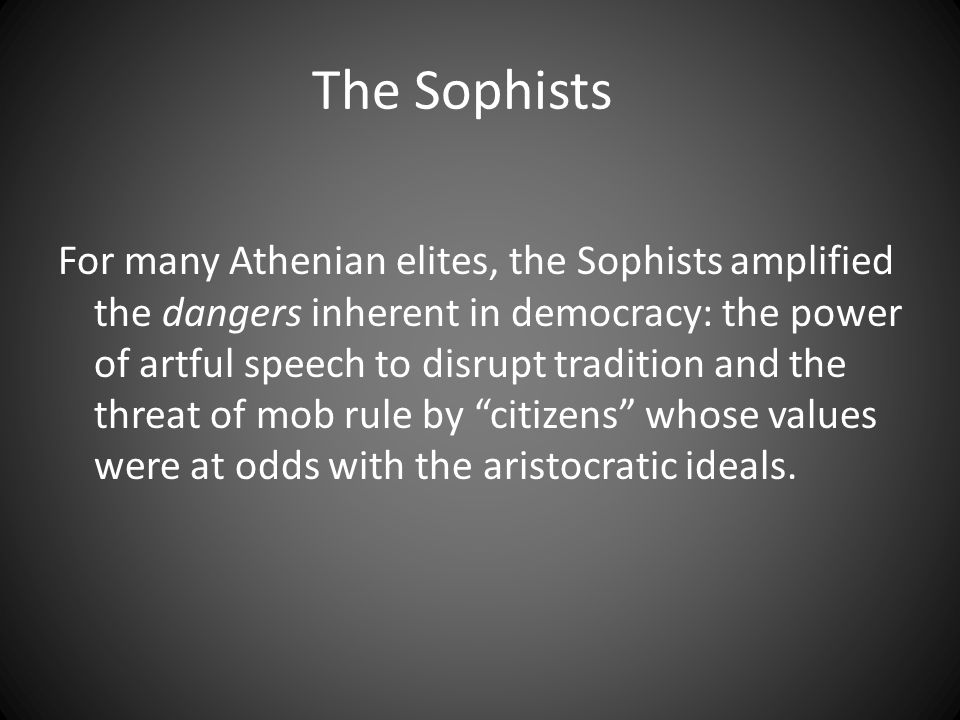 The Sophists

For many Athenian elites, the Sophists amplified the dangers inherent in democracy: the power of artful speech to disrupt tradition and the threat of mob rule by “citizens” whose values were at odds with the aristocratic ideals.